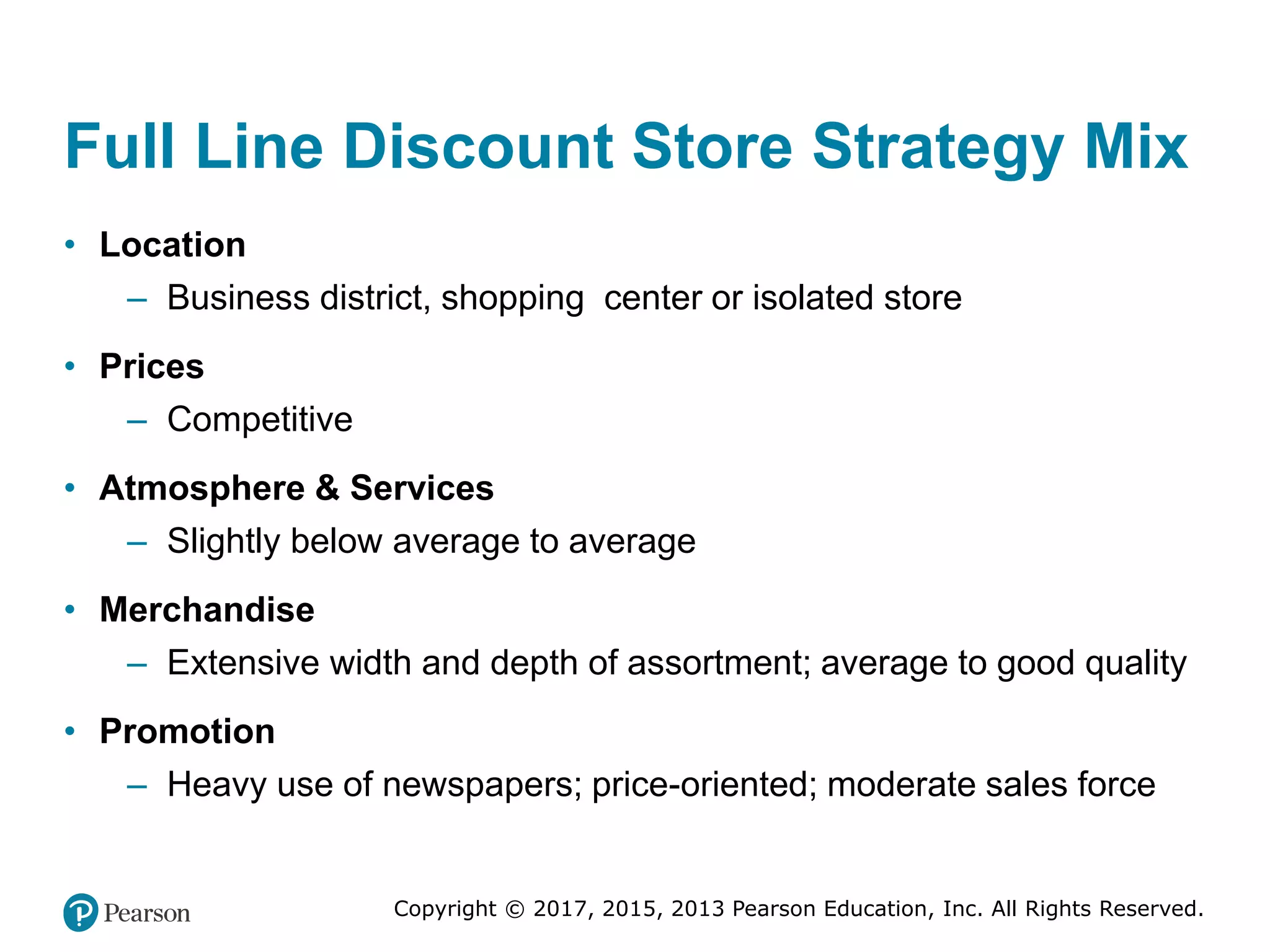 Full Line Discount Store Strategy Mix

• Location
– Business district, shopping center or isolated store

• Prices
– Competitive

• Atmosphere & Services
– Slightly below average to average

• Merchandise
– Extensive width and depth of assortment; average to good quality

• Promotion
– Heavy use of newspapers; price-oriented; moderate sales force

Pearson

Copyright © 2017, 2015, 2013 Pearson Education, Inc. All Rights Reserved.